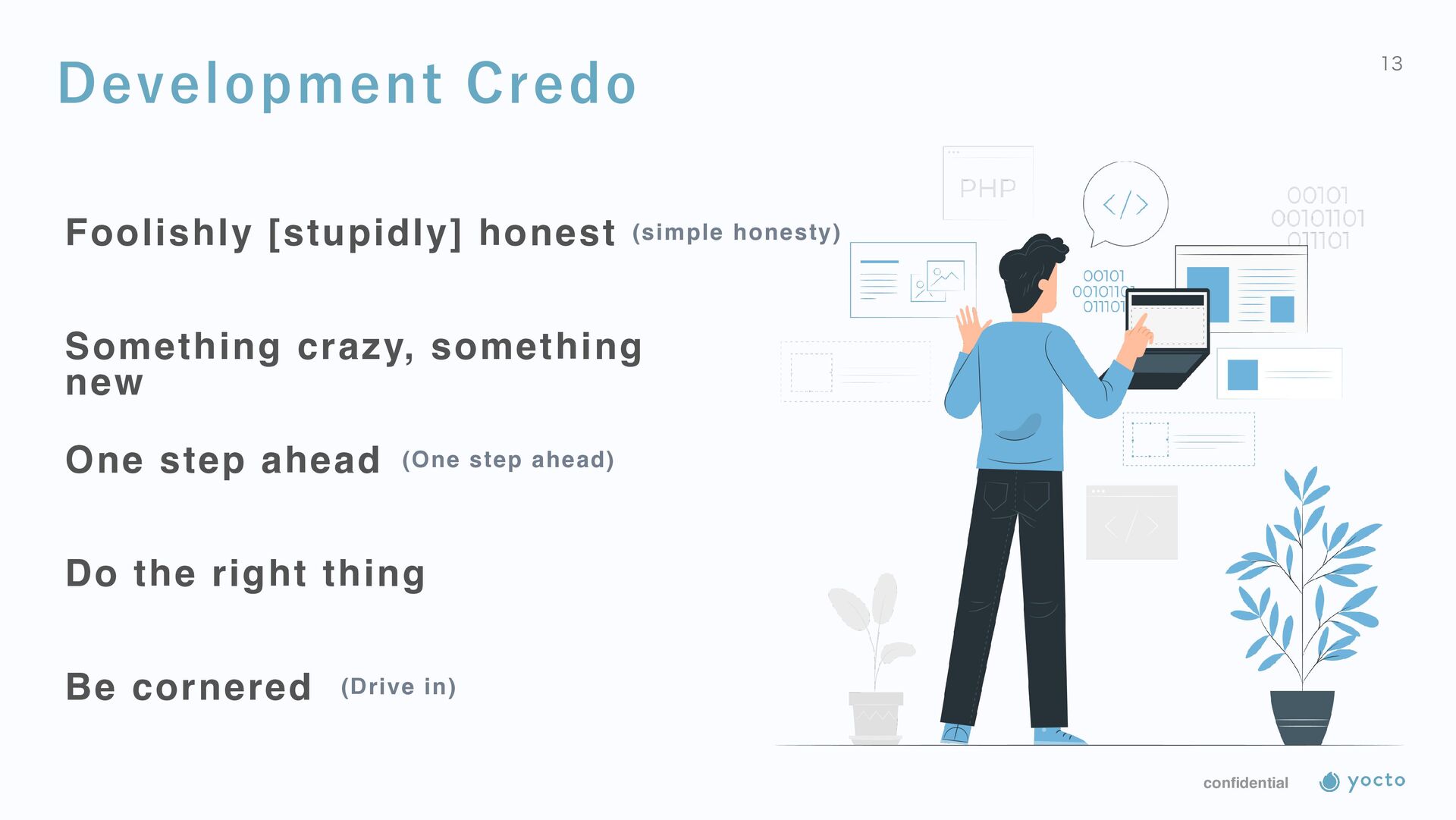 Development Credo

13

Foolishly [stupidly] honest (simple honesty)

Something crazy, something new

One step ahead (One step ahead)

Do the right thing

Be cornered (Drive in)

PHP

</>

00101
00101101
011101

00101
0010110
011101

</>

confidential

yocto